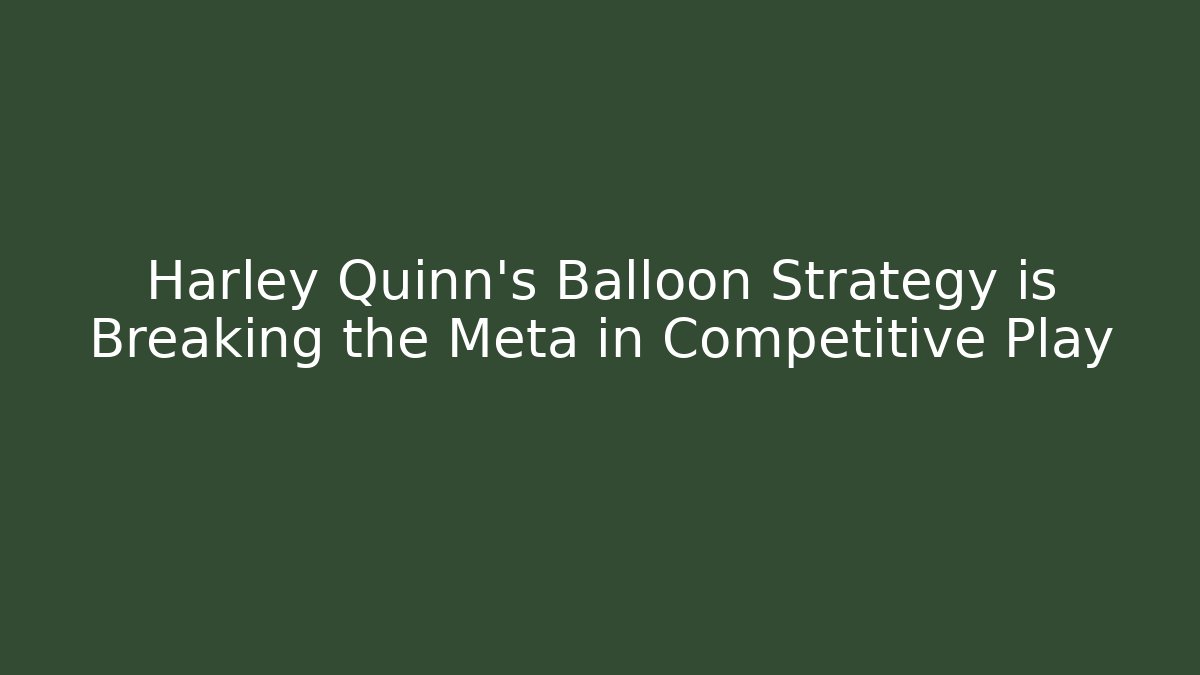 Harley Quinn's Balloon Strategy is Breaking the Meta in Competitive Play